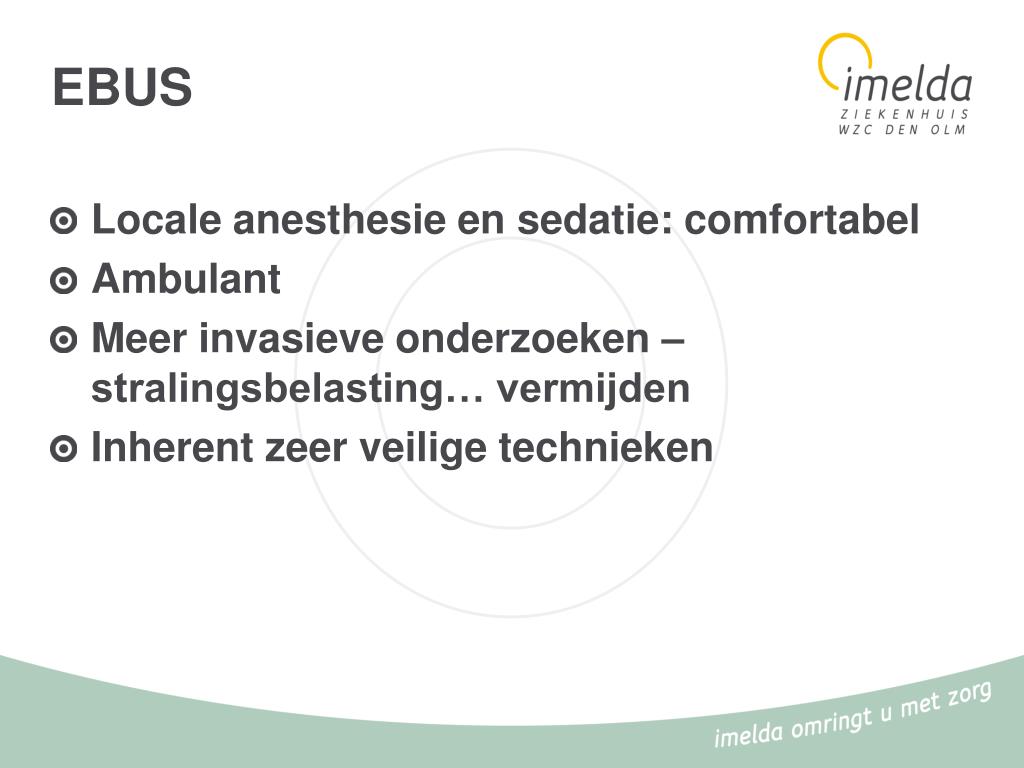 EBUS

imelda
ZIEKENHUIS
WZC DEN OLM

Locale anesthesie en sedatie: comfortabel
Ambulant
Meer invasieve onderzoeken – stralingsbelasting… vermijden
Inherent zeer veilige technieken

imelda omringt u met zorg